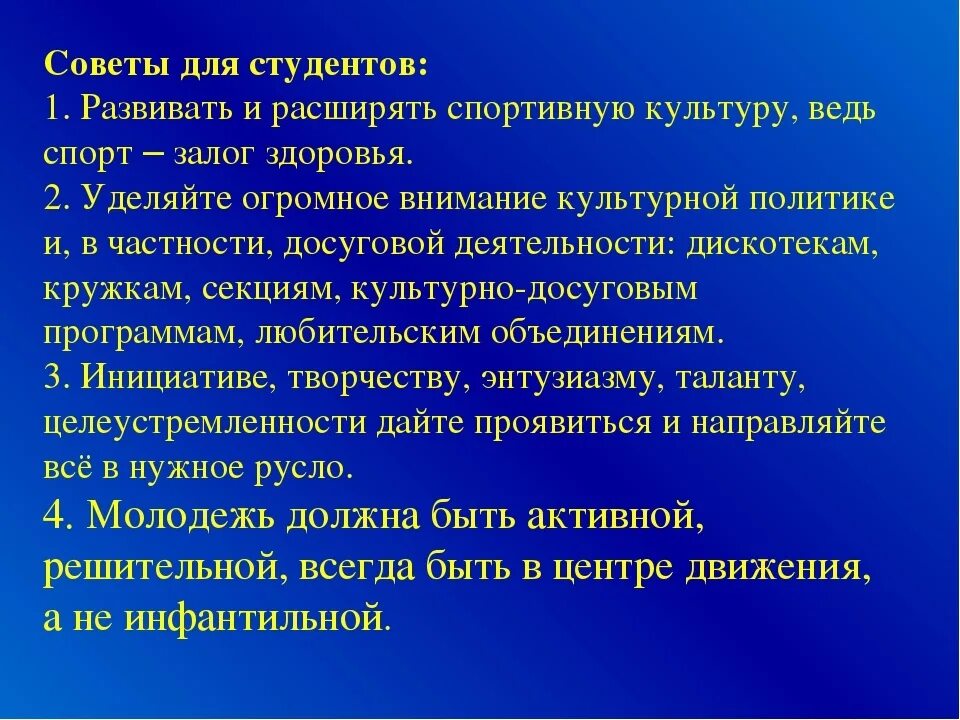 Советы для студентов:
1. Развивать и расширять спортивную культуру, ведь спорт – залог здоровья.
2. Уделяйте огромное внимание культурной политике и, в частности, досуговой деятельности: дискотекам, кружкам, секциям, культурно-досуговым программам, любительским объединениям.
3. Инициативе, творчеству, энтузиазму, таланту, целеустремленности дайте проявиться и направляйте всё в нужное русло.
4. Молодежь должна быть активной, решительной, всегда быть в центре движения, а не инфантильной.